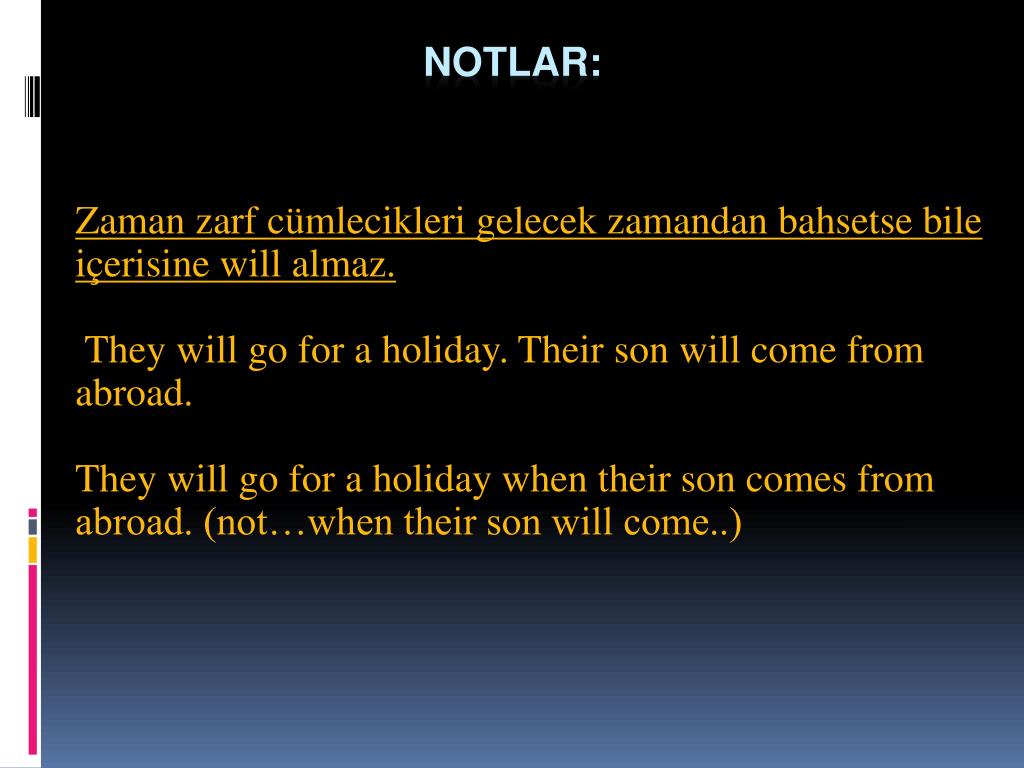 NOTLAR:

Zaman zarf cümlecikleri gelecek zamandan bahsetse bile içerisine will almaz.

They will go for a holiday. Their son will come from abroad.

They will go for a holiday when their son comes from abroad. (not…when their son will come..)